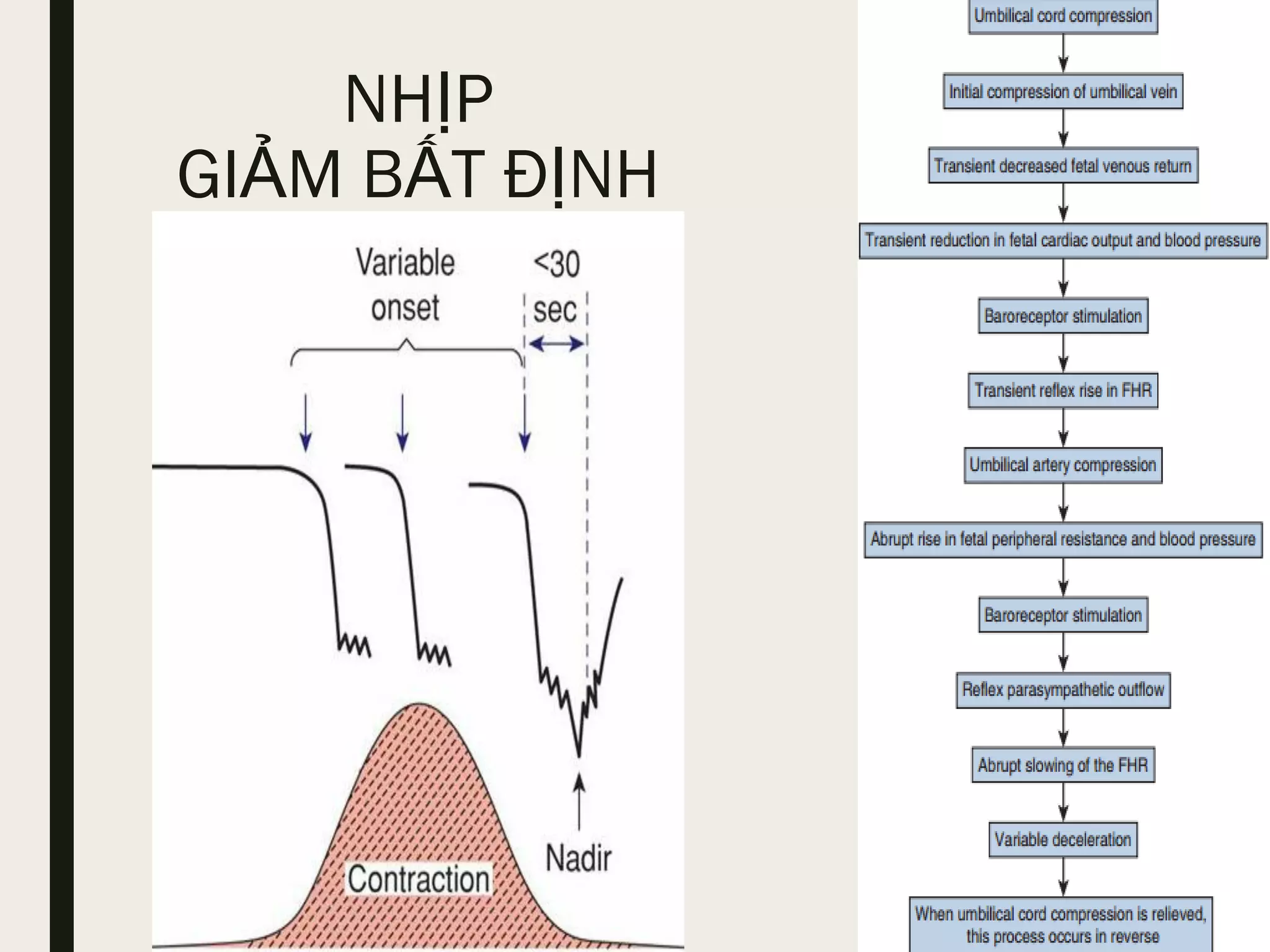 NHỊP
GIẢM BẤT ĐỊNH

Variable onset

<30 sec

Nadir

Contraction

Umbilical cord compression

Initial compression of umbilical vein

Transient decreased fetal venous return

Transient reduction in fetal cardiac output and blood pressure

Baroreceptor stimulation

Transient reflex rise in FHR

Umbilical artery compression

Abrupt rise in fetal peripheral resistance and blood pressure

Baroreceptor stimulation

Reflex parasympathetic outflow

Abrupt slowing of the FHR

Variable deceleration

When umbilical cord compression is relieved, this process occurs in reverse